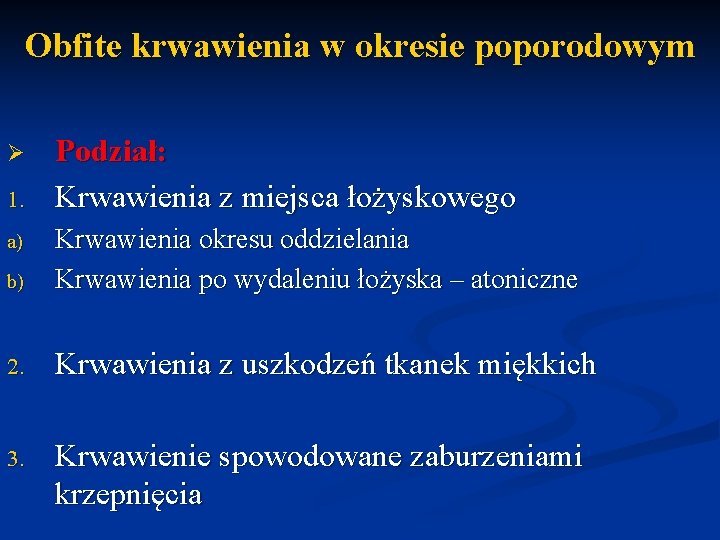 Obfite krwawienia w okresie poporodowym

➢ Podział:

1. Krwawienia z miejsca łożyskowego

a) Krwawienia okresu oddzielania

b) Krwawienia po wydaleniu łożyska – atoniczne

2. Krwawienia z uszkodzeń tkanek miękkich

3. Krwawienie spowodowane zaburzeniami krzepnięcia